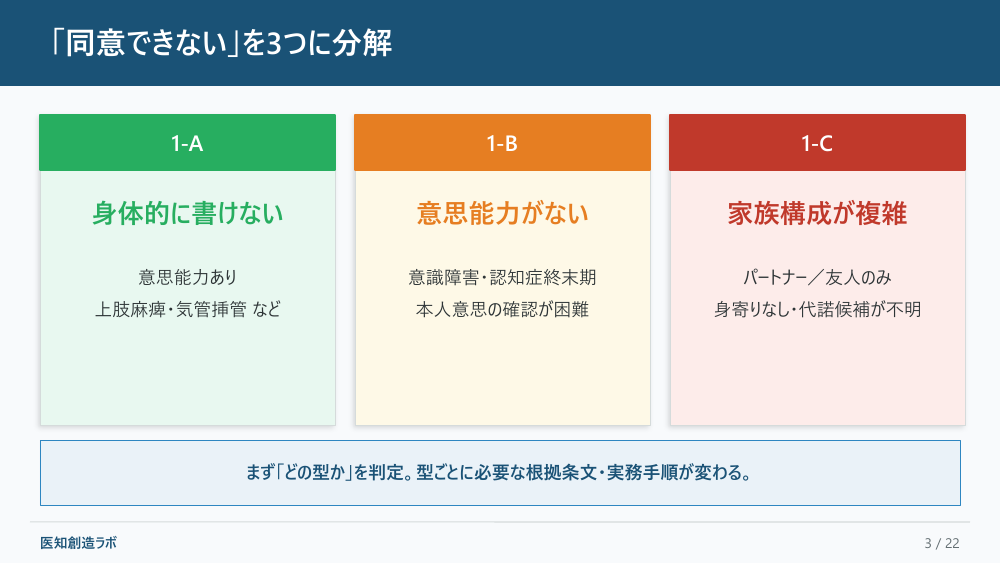 「同意できない」を3つに分解

1-A

身体的に書けない

意思能力あり
上肢麻痺・気管挿管 など

1-B

意思能力がない

意識障害・認知症終末期
本人意思の確認が困難

1-C

家族構成が複雑

パートナー／友人のみ
身寄りなし・代諾候補が不明

まず「どの型か」を判定。型ごとに必要な根拠条文・実務手順が変わる。

医知創造ラボ

3 / 22